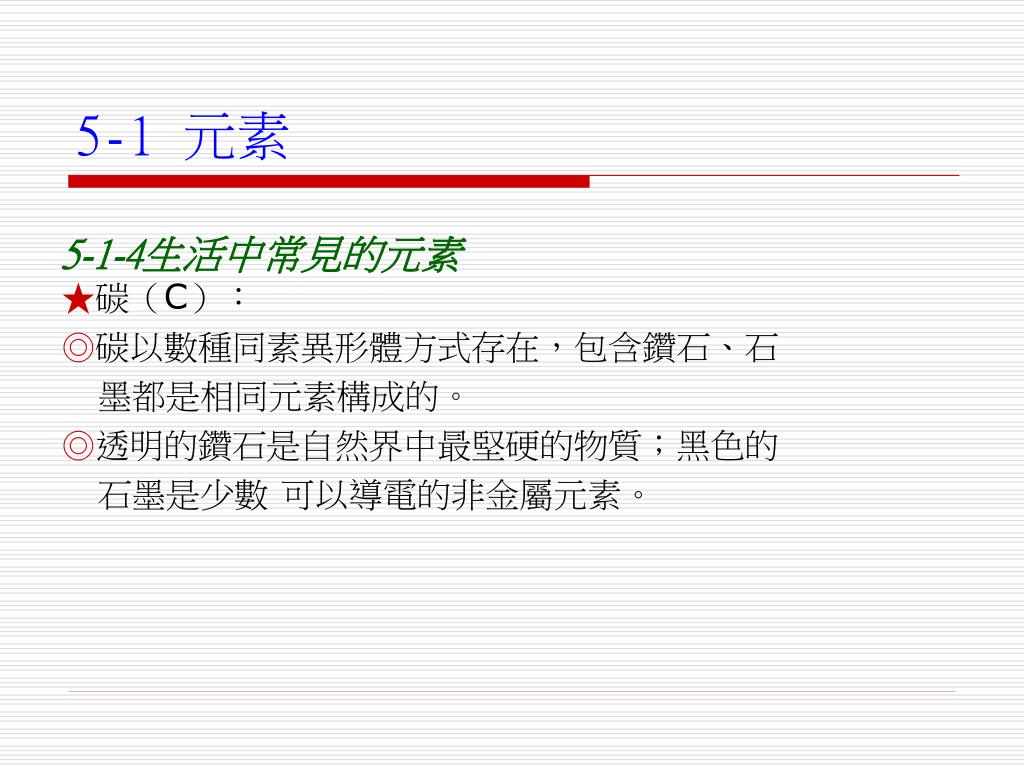 5-1 元素

5-1-4生活中常見的元素

★碳（C）：

◎碳以數種同素異形體方式存在，包含鑽石、石墨都是相同元素構成的。

◎透明的鑽石是自然界中最堅硬的物質；黑色的石墨是少數 可以導電的非金屬元素。